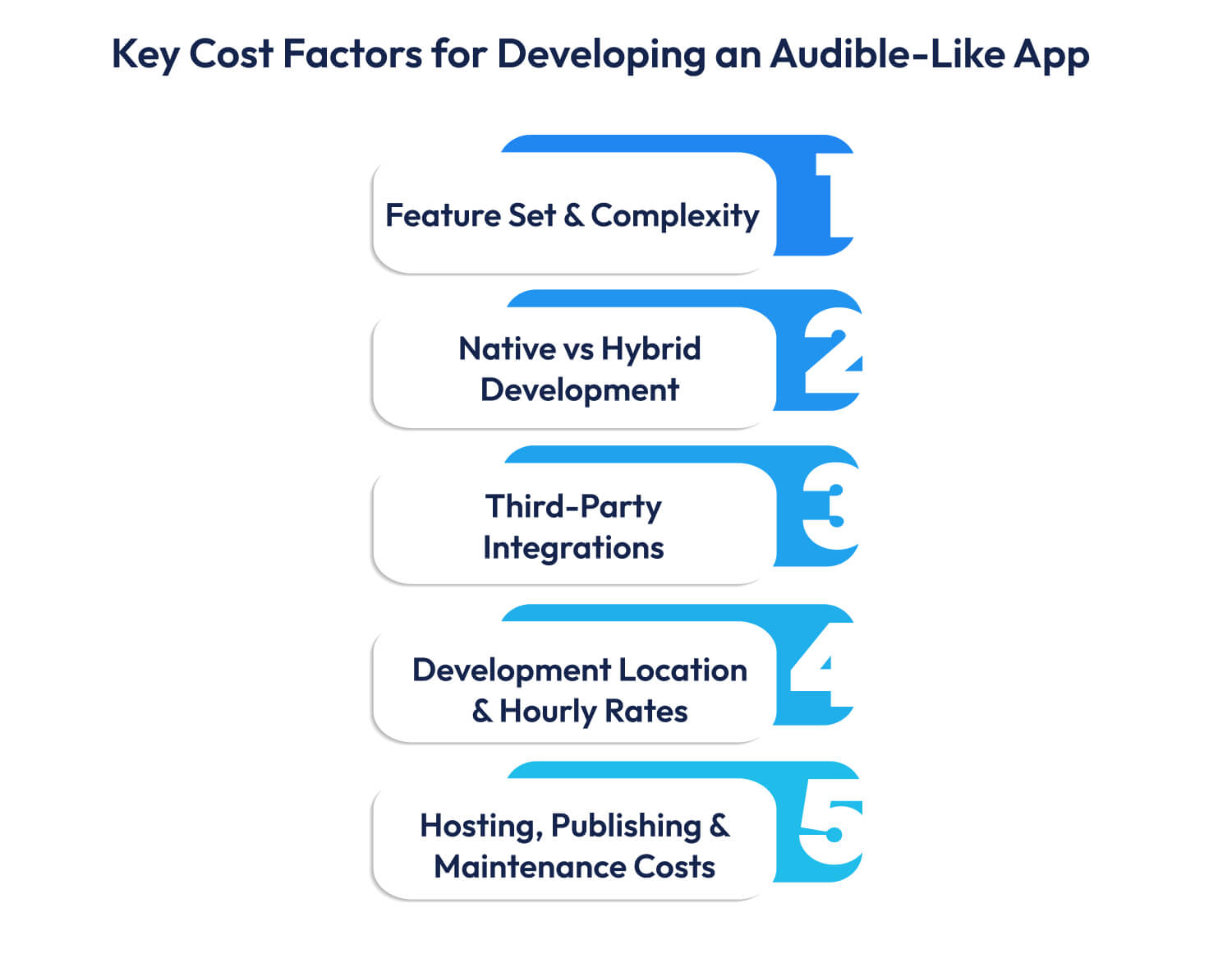 Key Cost Factors for Developing an Audible-Like App

Feature Set & Complexity

1

Native vs Hybrid Development

2

Third-Party Integrations

3

Development Location & Hourly Rates

4

Hosting, Publishing & Maintenance Costs

5